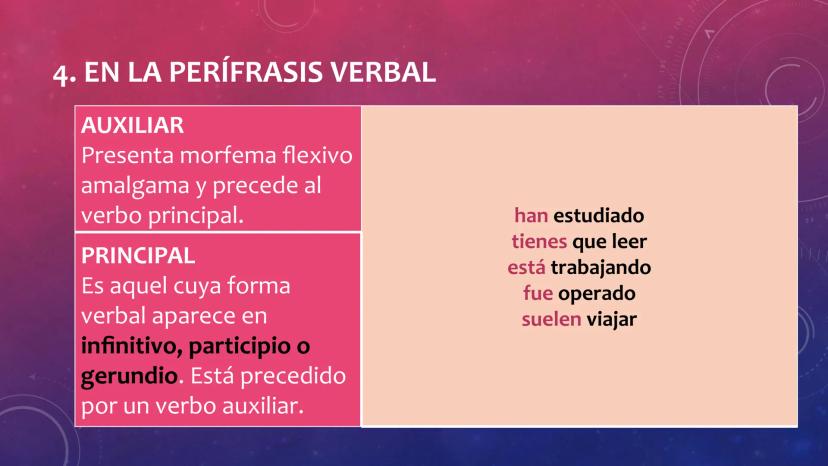 4. EN LA PERÍFRASIS VERBAL

AUXILIAR
Presenta morfema flexivo amalgama y precede al verbo principal.

PRINCIPAL
Es aquel cuya forma verbal aparece en infinitivo, participio o gerundio. Está precedido por un verbo auxiliar.

han estudiado
tienes que leer
está trabajando
fue operado
suelen viajar